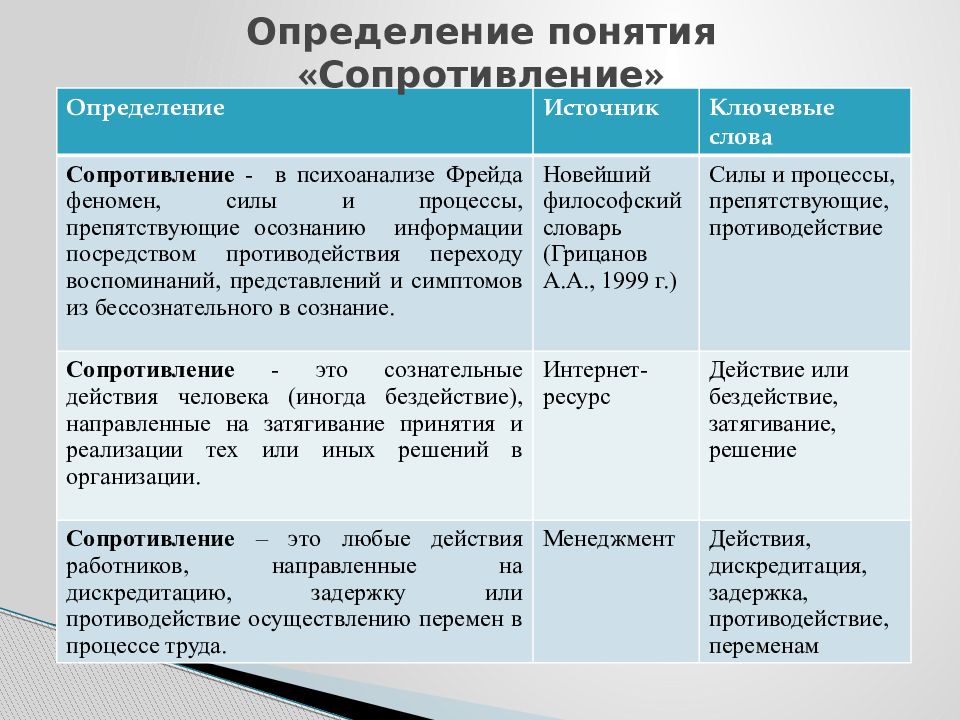 Определение понятия «Сопротивление»

| Определение | Источник | Ключевые слова |
|---|---|---|
| **Сопротивление** - в психоанализе Фрейда феномен, силы и процессы, препятствующие осознанию информации посредством противодействия переходу воспоминаний, представлений и симптомов из бессознательного в сознание. | Новейший философский словарь (Грицанов А.А., 1999 г.) | Силы и процессы, препятствующие, противодействие |
| **Сопротивление** - это сознательные действия человека (иногда бездействие), направленные на затягивание принятия и реализации тех или иных решений в организации. | Интернет-ресурс | Действие или бездействие, затягивание, решение |
| **Сопротивление** – это любые действия работников, направленные на дискредитацию, задержку или противодействие осуществлению перемен в процессе труда. | Менеджмент | Действия, дискредитация, задержка, противодействие, переменам |